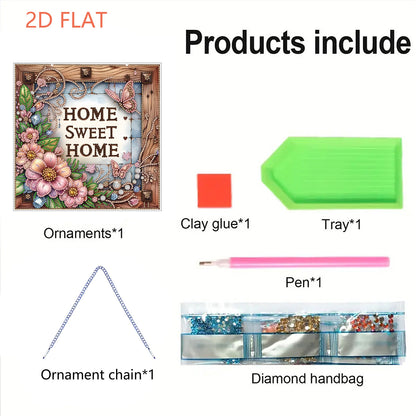 2D FLAT

Products include

HOME SWEET HOME

Ornaments*1

Clay glue*1

Tray*1

Pen*1

Ornament chain*1

Diamond handbag